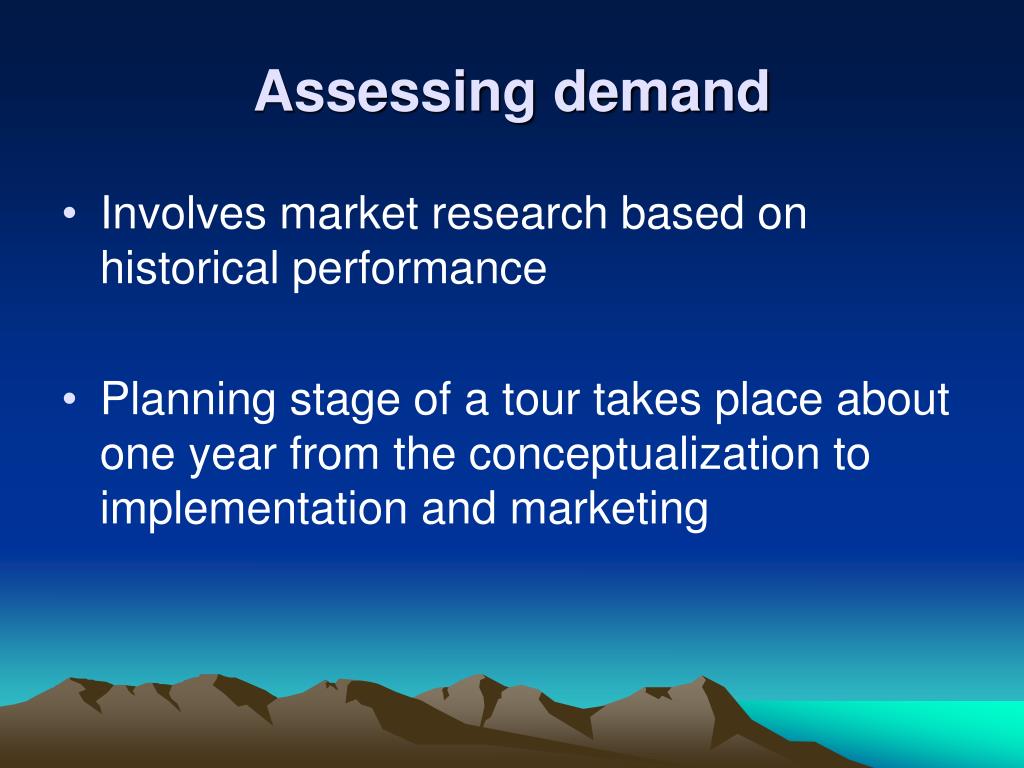 Assessing demand

• Involves market research based on historical performance

• Planning stage of a tour takes place about one year from the conceptualization to implementation and marketing